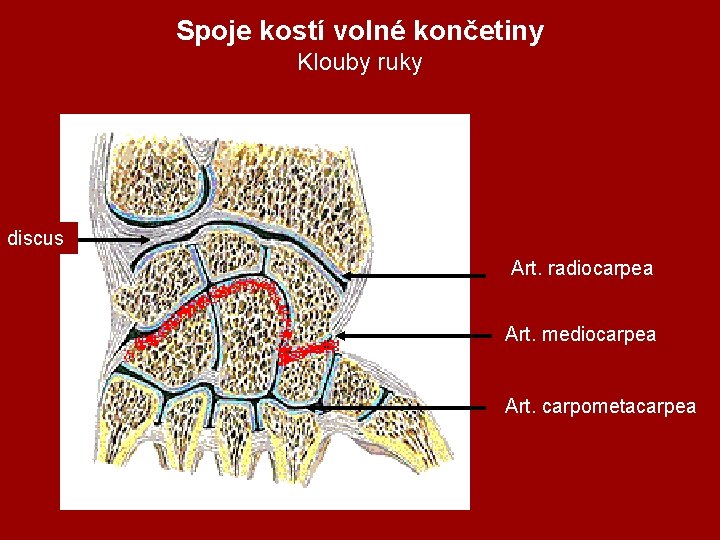 Spoje kostí volné končetiny
Klouby ruky

discus

Art. radiocarpea

Art. mediocarpea

Art. carpometacarpea